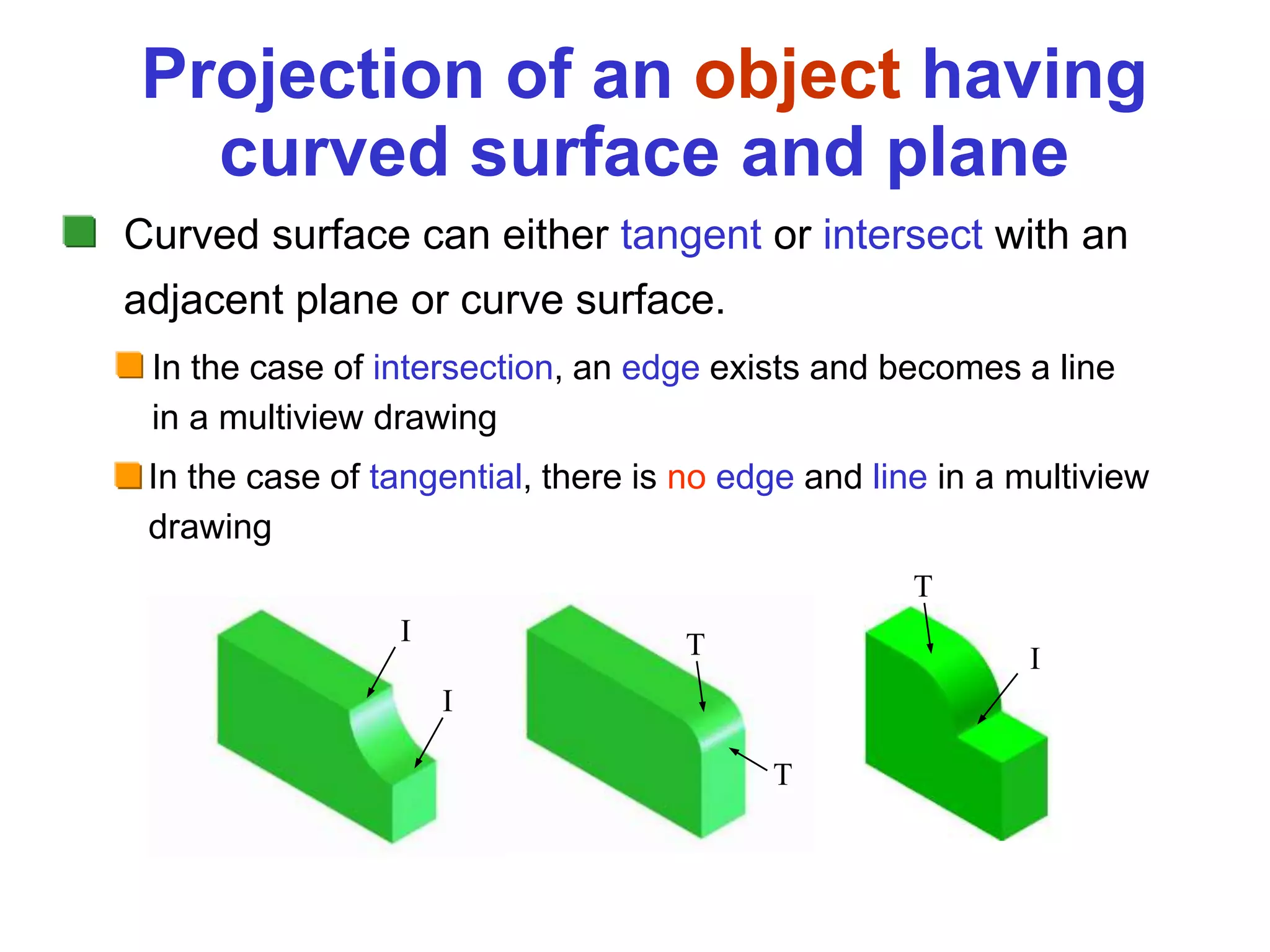 Projection of an object having curved surface and plane

Curved surface can either tangent or intersect with an adjacent plane or curve surface.

In the case of intersection, an edge exists and becomes a line in a multiview drawing

In the case of tangential, there is no edge and line in a multiview drawing

I
I
T
T
T
I